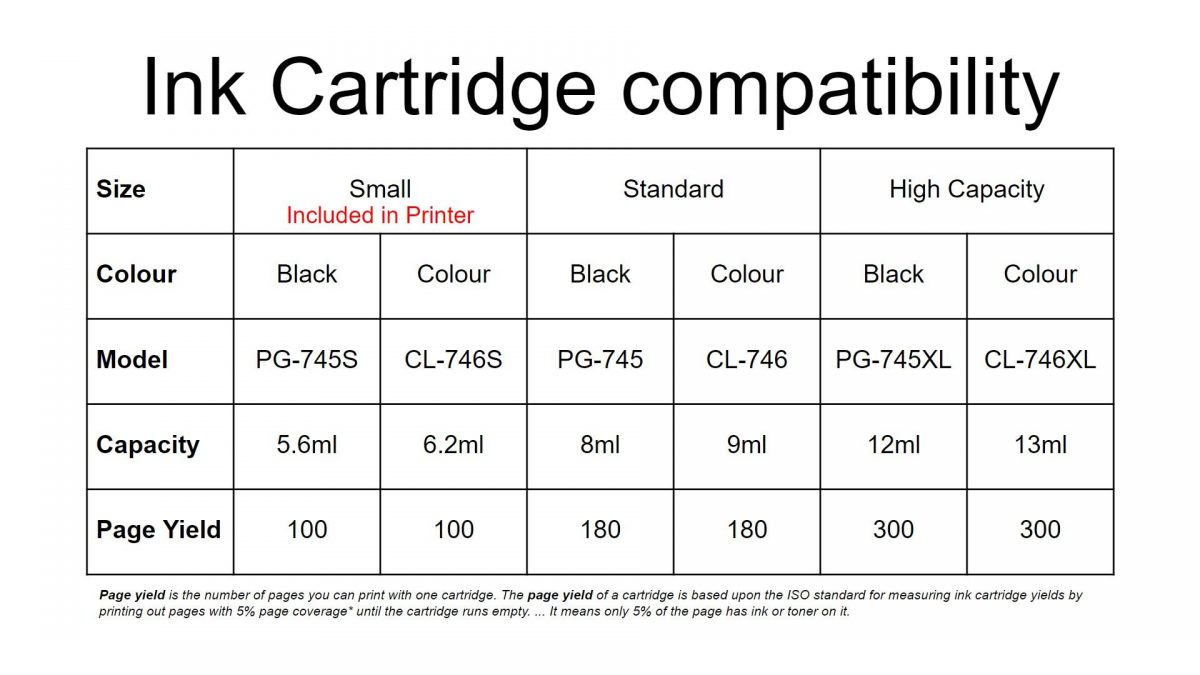 Ink Cartridge compatibility

| Size | Small Included in Printer | | Standard | | High Capacity | |
|---|---|---|---|---|---|---|
| Colour | Black | Colour | Black | Colour | Black | Colour |
| Model | PG-745S | CL-746S | PG-745 | CL-746 | PG-745XL | CL-746XL |
| Capacity | 5.6ml | 6.2ml | 8ml | 9ml | 12ml | 13ml |
| Page Yield | 100 | 100 | 180 | 180 | 300 | 300 |

Page yield is the number of pages you can print with one cartridge. The page yield of a cartridge is based upon the ISO standard for measuring ink cartridge yields by printing out pages with 5% page coverage* until the cartridge runs empty. ... It means only 5% of the page has ink or toner on it.